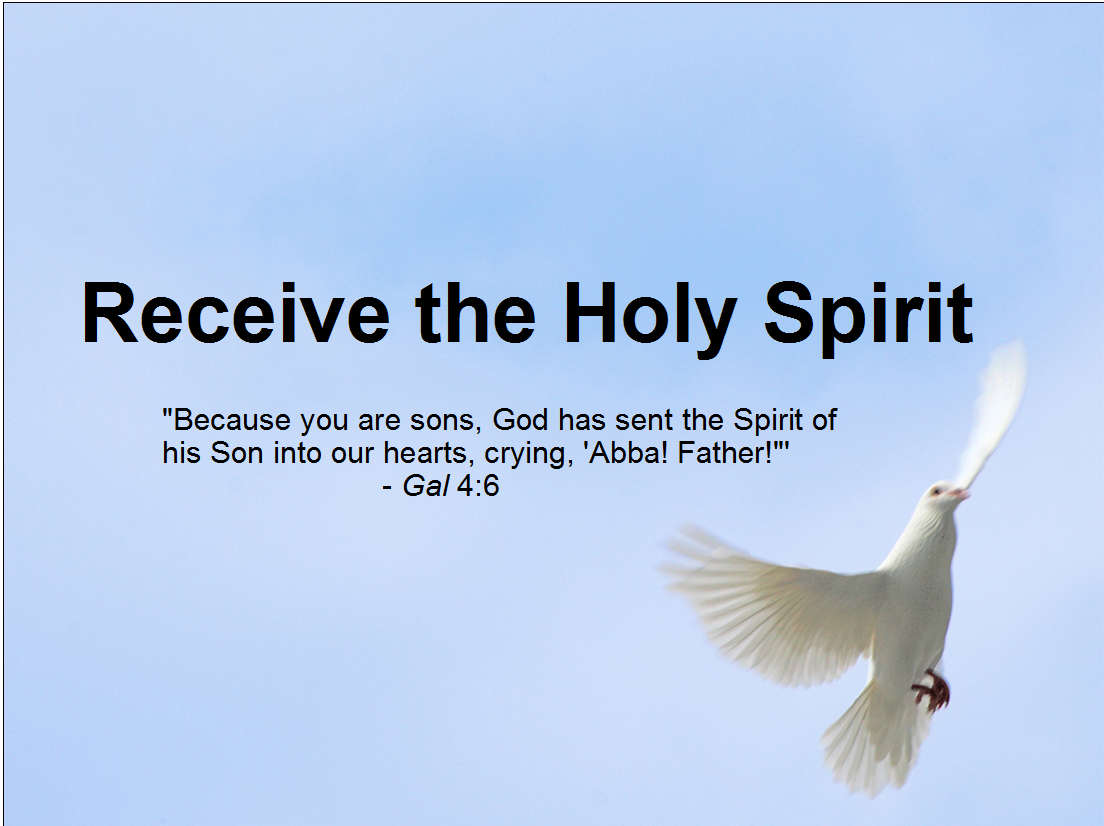 Receive the Holy Spirit

"Because you are sons, God has sent the Spirit of his Son into our hearts, crying, 'Abba! Father!'"
- Gal 4:6